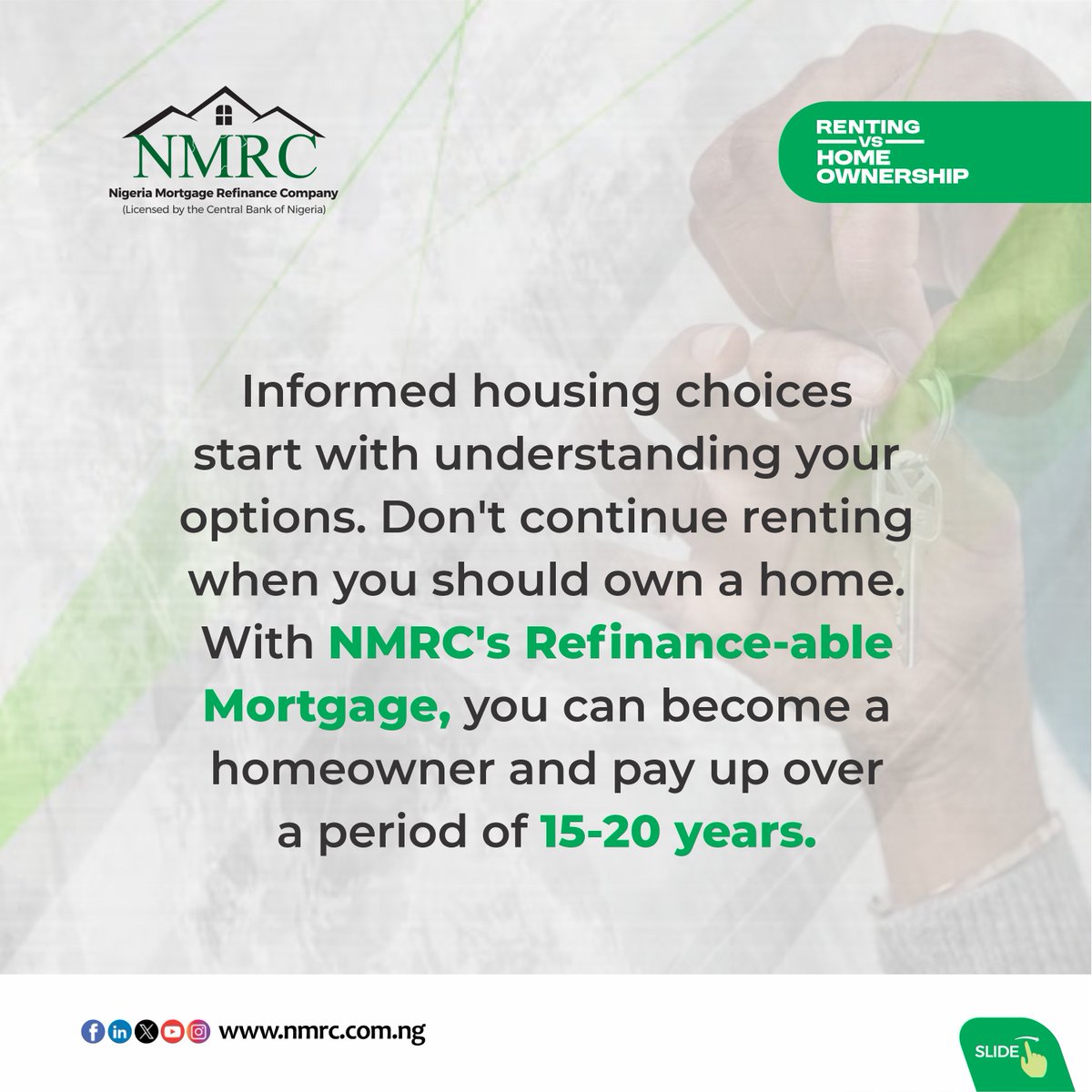 NMRC
Nigeria Mortgage Refinance Company
(Licensed by the Central Bank of Nigeria)

RENTING
VS
HOME
OWNERSHIP

Informed housing choices start with understanding your options. Don't continue renting when you should own a home. With NMRC's Refinance-able Mortgage, you can become a homeowner and pay up over a period of 15-20 years.

www.nmrc.com.ng

SLIDE